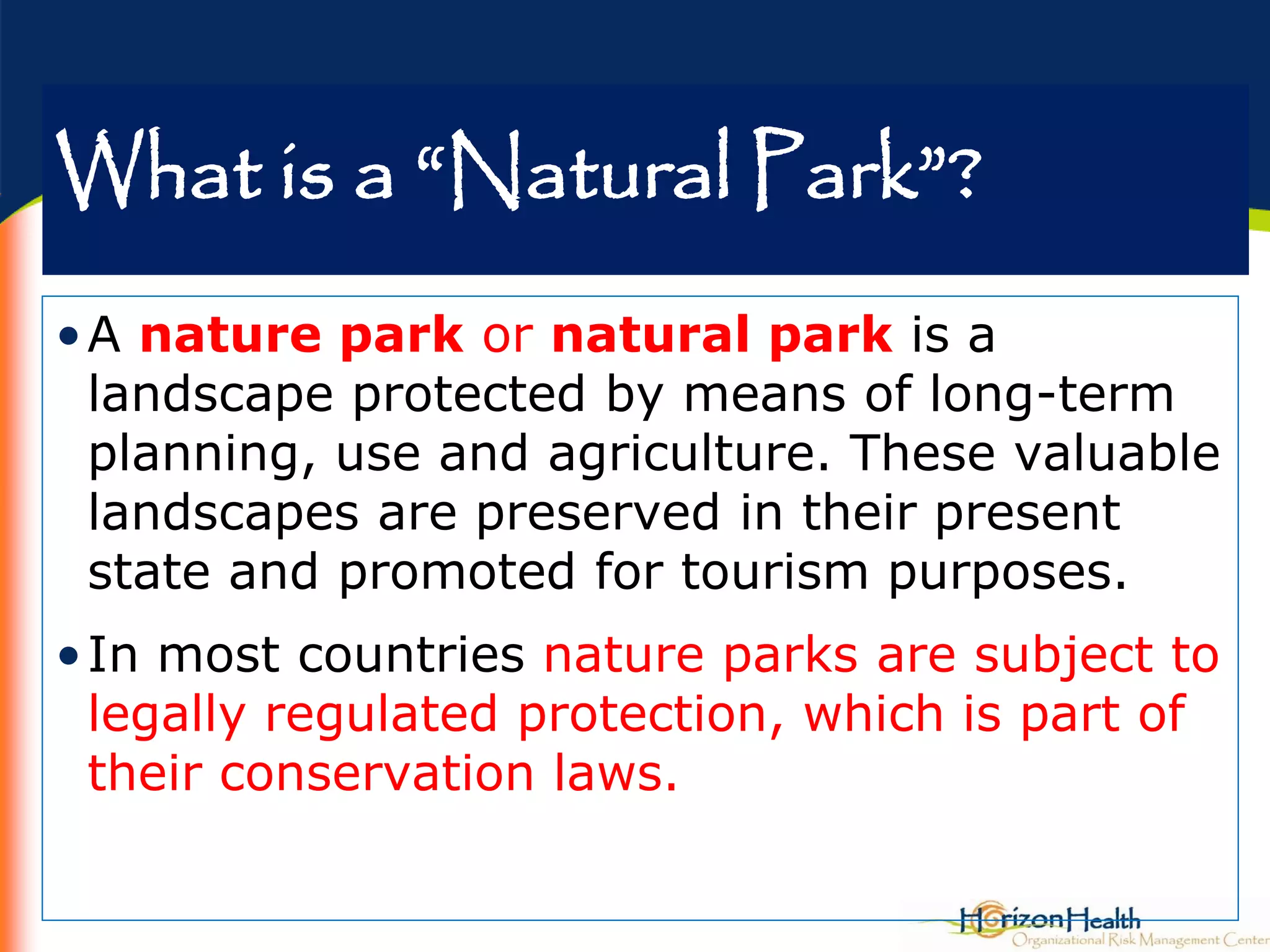 What is a “Natural Park”?

• A nature park or natural park is a landscape protected by means of long-term planning, use and agriculture. These valuable landscapes are preserved in their present state and promoted for tourism purposes.

• In most countries nature parks are subject to legally regulated protection, which is part of their conservation laws.

HorizonHealth
Organizational Risk Management Center